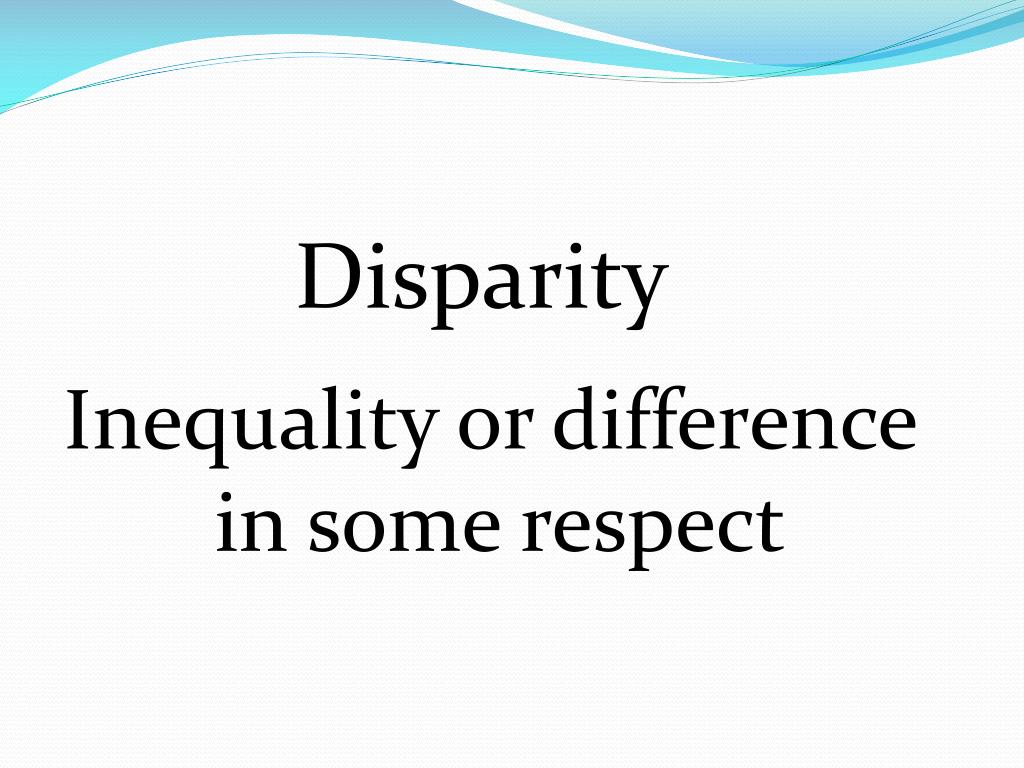 Disparity

Inequality or difference in some respect